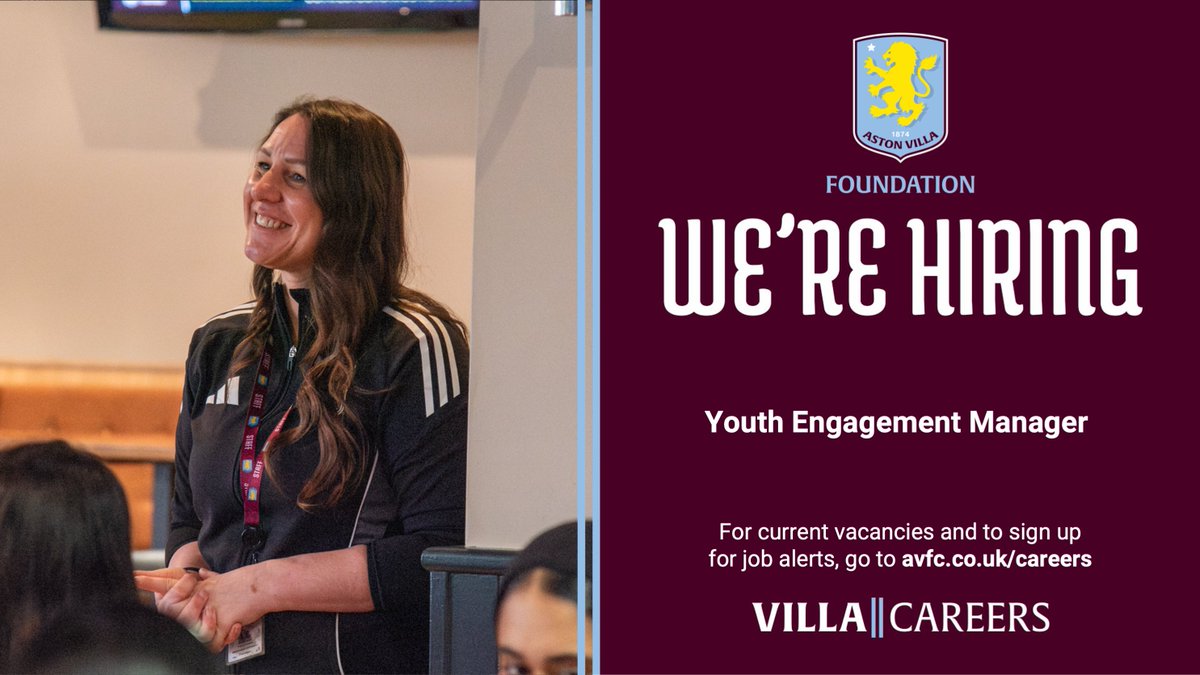 1874
ASTON VILLA
FOUNDATION

WE'RE HIRING

Youth Engagement Manager

For current vacancies and to sign up for job alerts, go to avfc.co.uk/careers

VILLA CAREERS